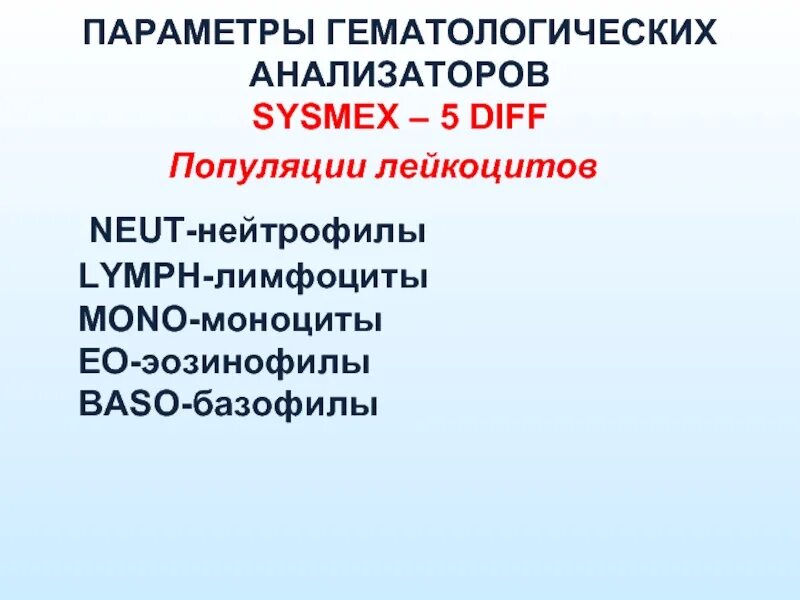 ПАРАМЕТРЫ ГЕМАТОЛОГИЧЕСКИХ АНАЛИЗАТОРОВ
SYSMEX – 5 DIFF

Популяции лейкоцитов

NEUT-нейтрофилы
LYMPH-лимфоциты
MONO-моноциты
EO-эозинофилы
BASO-базофилы